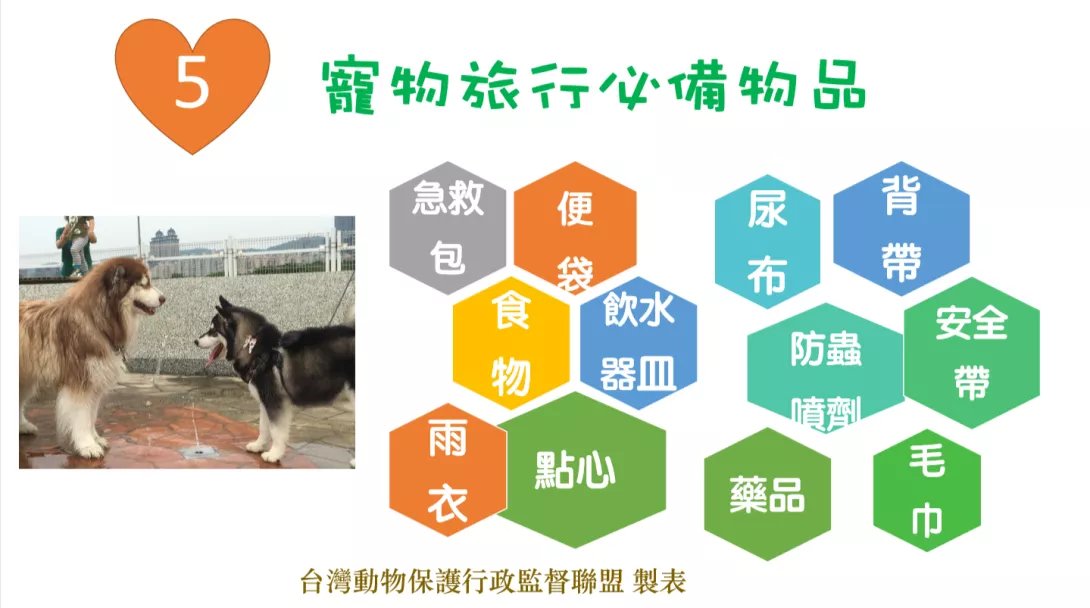 5

寵物旅行必備物品

急救包

便袋

食物

飲水器皿

雨衣

點心

尿布

背帶

防蟲噴劑

安全帶

藥品

毛巾

台灣動物保護行政監督聯盟 製表